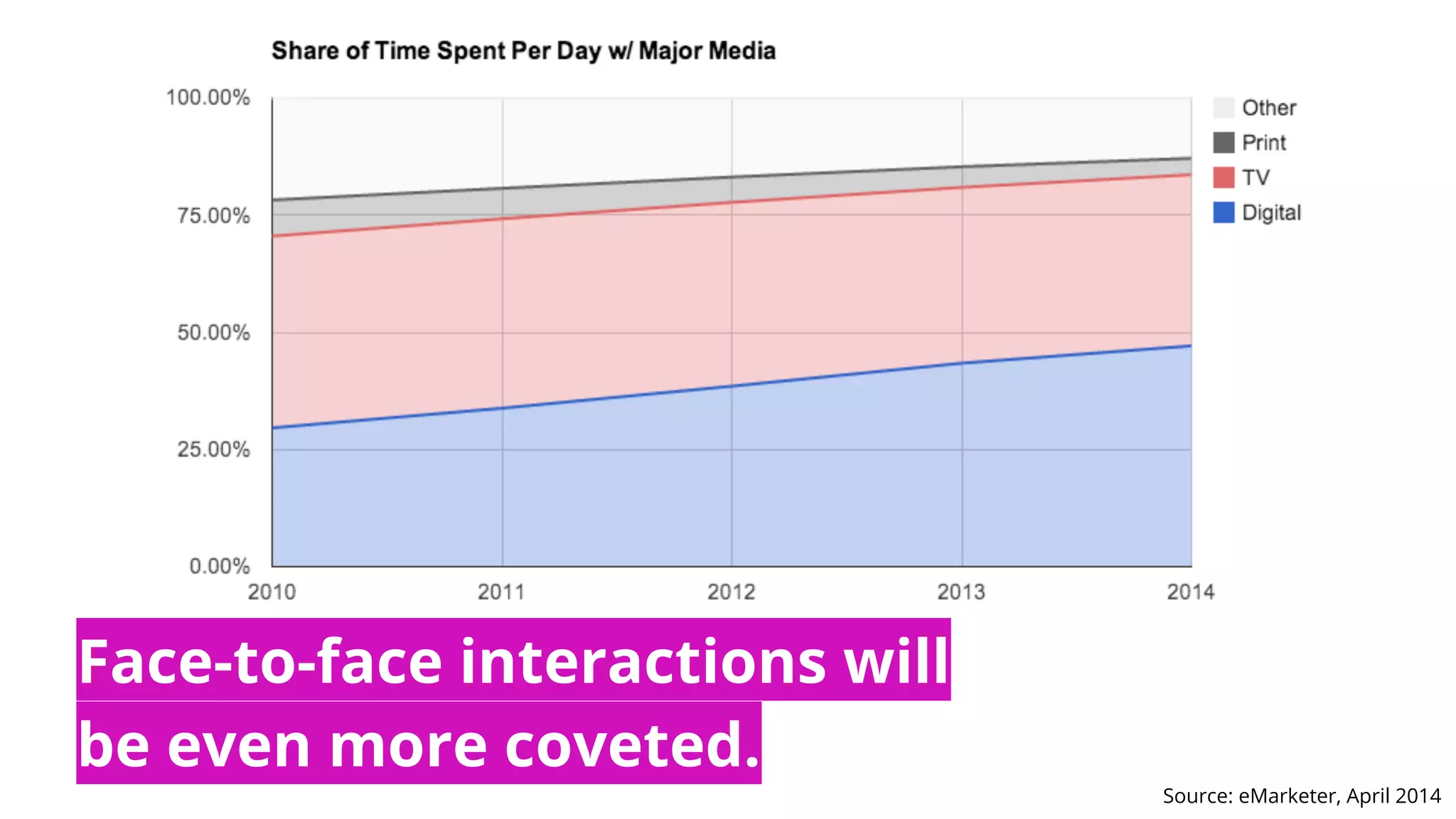 Share of Time Spent Per Day w/ Major Media

100.00%
75.00%
50.00%
25.00%
0.00%

2010 2011 2012 2013 2014

Other
Print
TV
Digital

Face-to-face interactions will be even more coveted.

Source: eMarketer, April 2014